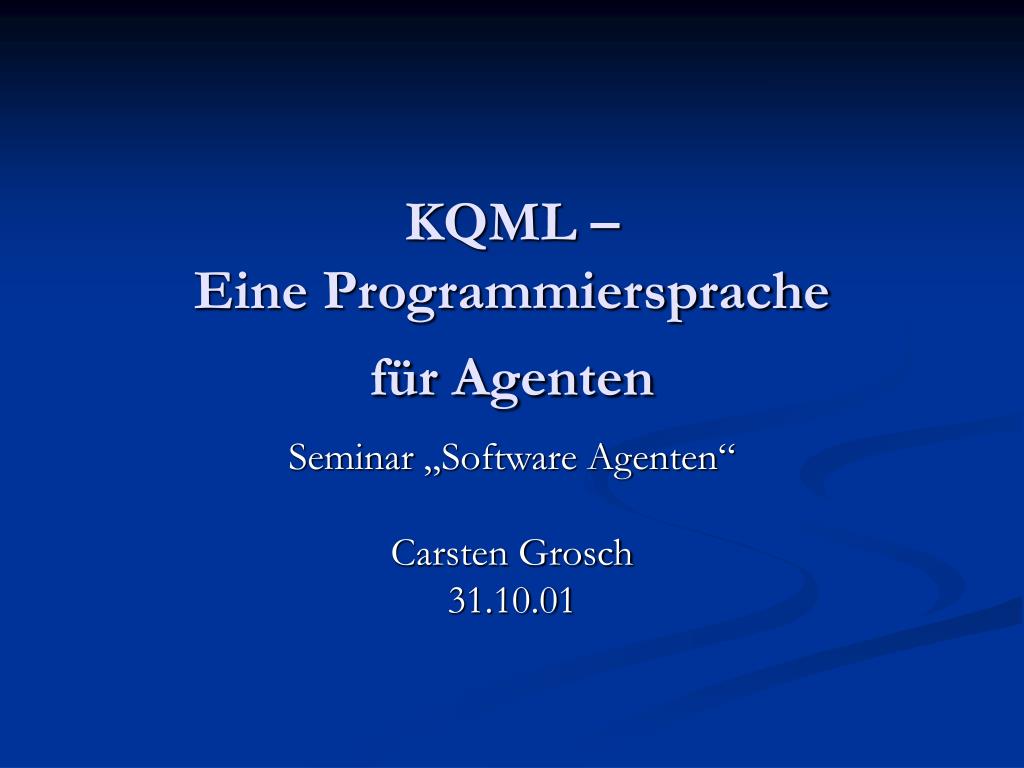 KQML –
Eine Programmiersprache
für Agenten

Seminar „Software Agenten“

Carsten Grosch
31.10.01